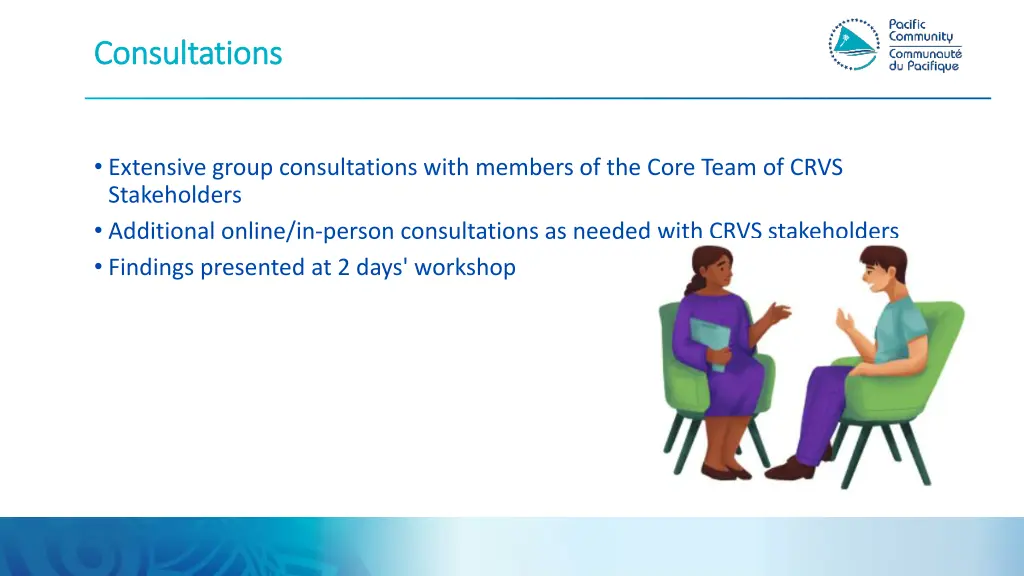 Consultations

Pacific Community
Communauté du Pacifique

• Extensive group consultations with members of the Core Team of CRVS Stakeholders
• Additional online/in-person consultations as needed with CRVS stakeholders
• Findings presented at 2 days' workshop